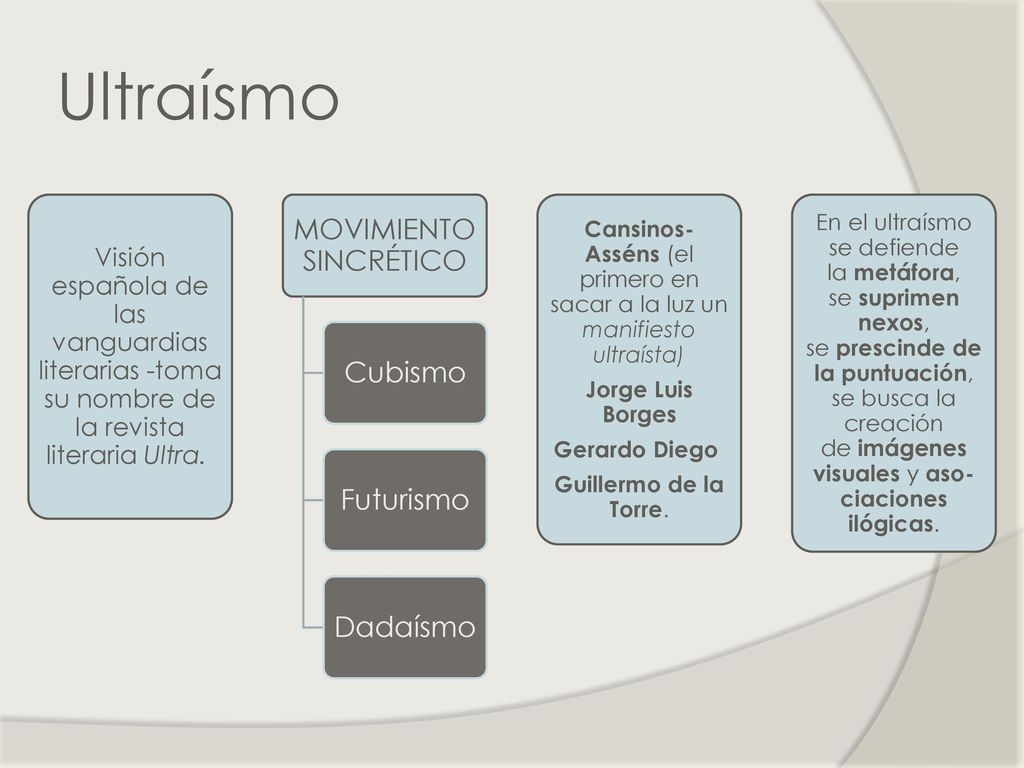 Ultraísmo

Visión española de las vanguardias literarias -toma su nombre de la revista literaria Ultra.

MOVIMIENTO SINCRÉTICO

Cubismo

Futurismo

Dadaísmo

Cansinos-Asséns (el primero en sacar a la luz un manifiesto ultraísta)

Jorge Luis Borges

Gerardo Diego

Guillermo de la Torre.

En el ultraísmo se defiende la metáfora, se suprimen nexos, se prescinde de la puntuación, se busca la creación de imágenes visuales y asociaciones ilógicas.